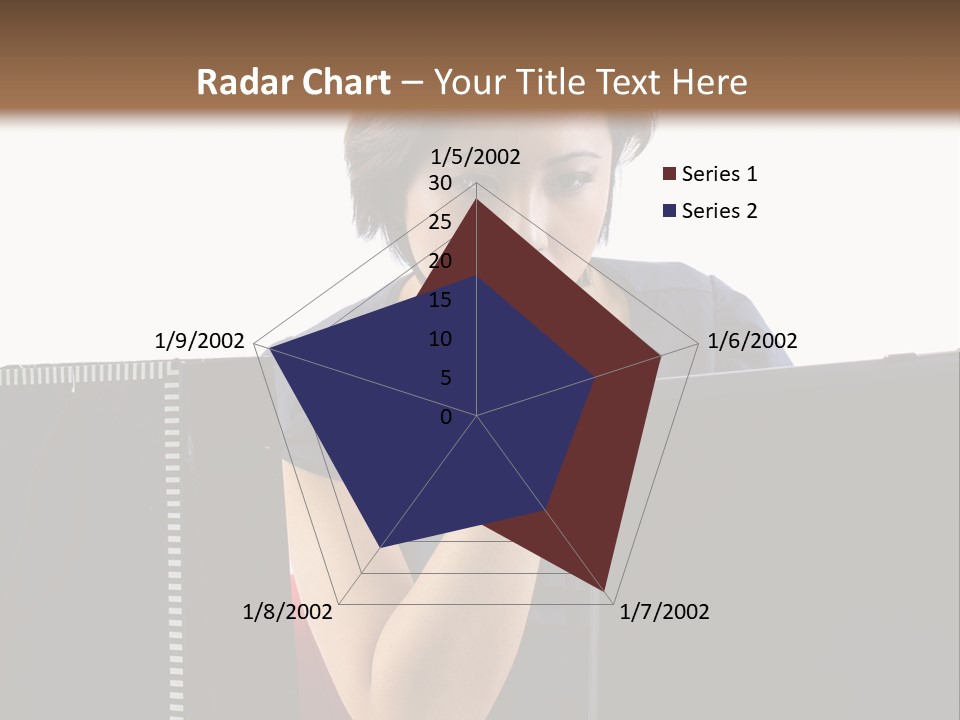 Radar Chart – Your Title Text Here

1/5/2002
30
25
20
15
10
5
0
1/6/2002
1/7/2002
1/8/2002
1/9/2002

Series 1
Series 2